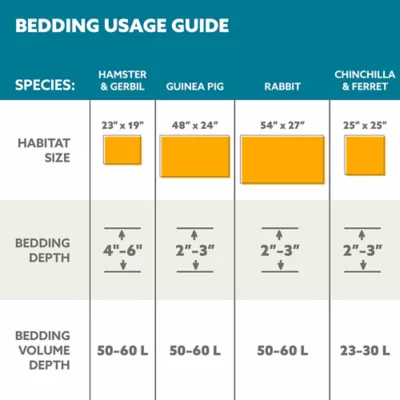 BEDDING USAGE GUIDE

| SPECIES: | HAMSTER & GERBIL | GUINEA PIG | RABBIT | CHINCHILLA & FERRET |
|---|---|---|---|---|
| HABITAT SIZE | 23" x 19" | 48" x 24" | 54" x 27" | 25" x 25" |
| BEDDING DEPTH | 4"-6" | 2"-3" | 2"-3" | 2"-3" |
| BEDDING VOLUME DEPTH | 50-60 L | 50-60 L | 50-60 L | 23-30 L |